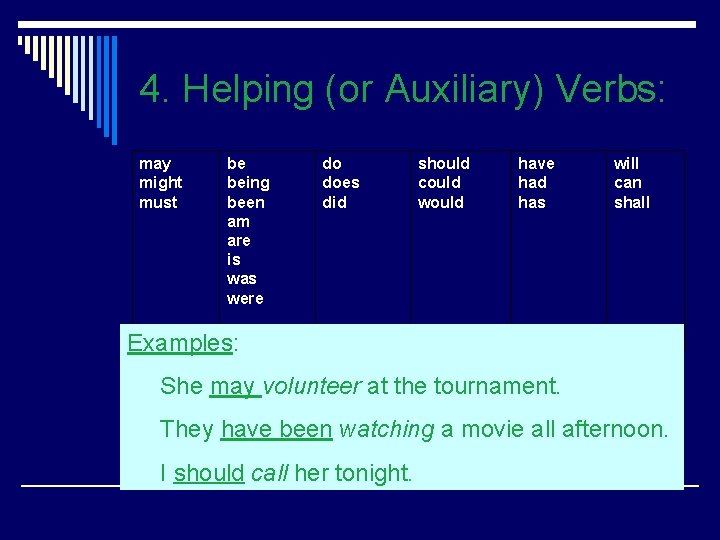 4. Helping (or Auxiliary) Verbs:

| may might must | be being been am are is was were | do does did | should could would | have had has | will can shall |
|---|---|---|---|---|---|

Examples:

She may volunteer at the tournament.

They have been watching a movie all afternoon.

I should call her tonight.